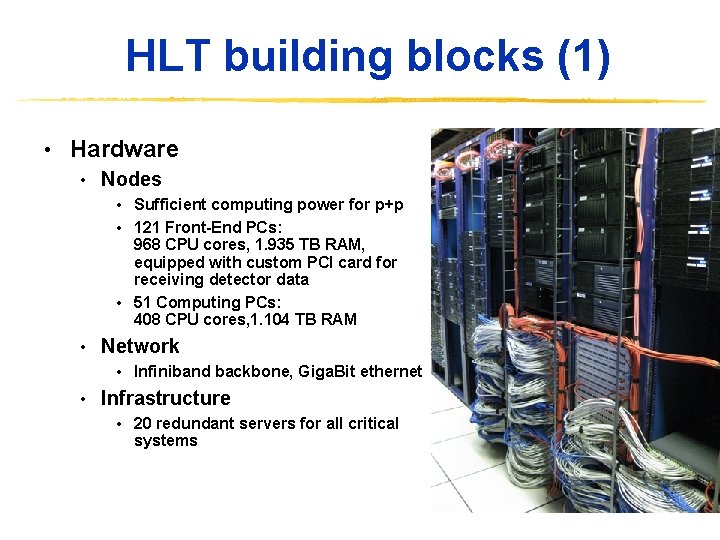 HLT building blocks (1)

• Hardware
  • Nodes
    • Sufficient computing power for p+p
    • 121 Front-End PCs: 968 CPU cores, 1.935 TB RAM, equipped with custom PCI card for receiving detector data
    • 51 Computing PCs: 408 CPU cores,1.104 TB RAM
  • Network
    • Infiniband backbone, GigaBit ethernet
  • Infrastructure
    • 20 redundant servers for all critical systems